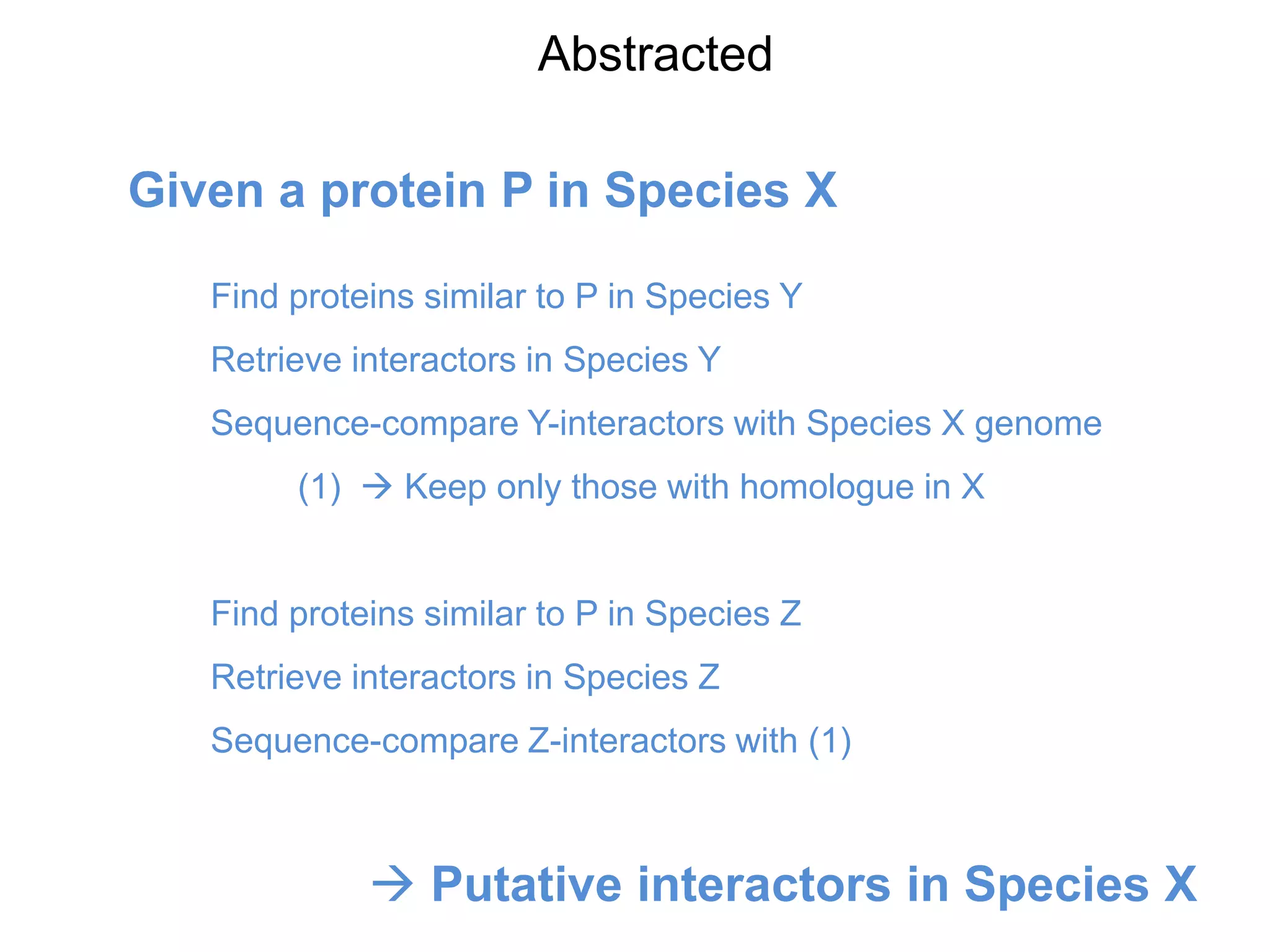 Abstracted

Given a protein P in Species X

Find proteins similar to P in Species Y

Retrieve interactors in Species Y

Sequence-compare Y-interactors with Species X genome

(1) → Keep only those with homologue in X

Find proteins similar to P in Species Z

Retrieve interactors in Species Z

Sequence-compare Z-interactors with (1)

→ Putative interactors in Species X